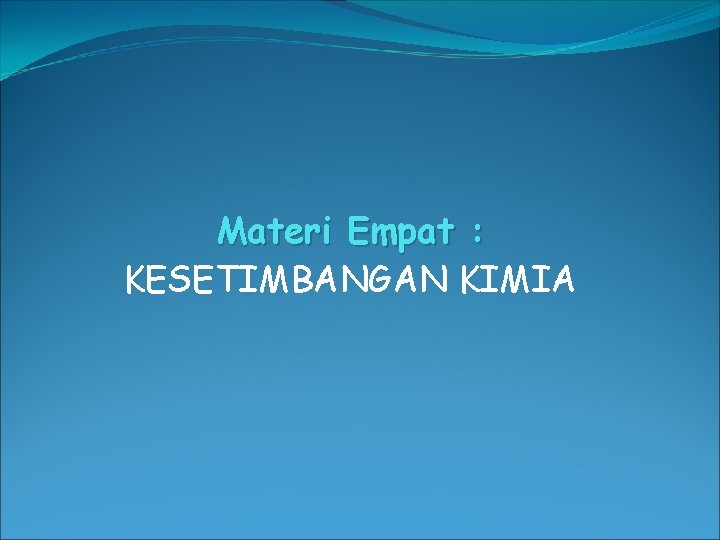 Materi Empat :
KESETIMBANGAN KIMIA